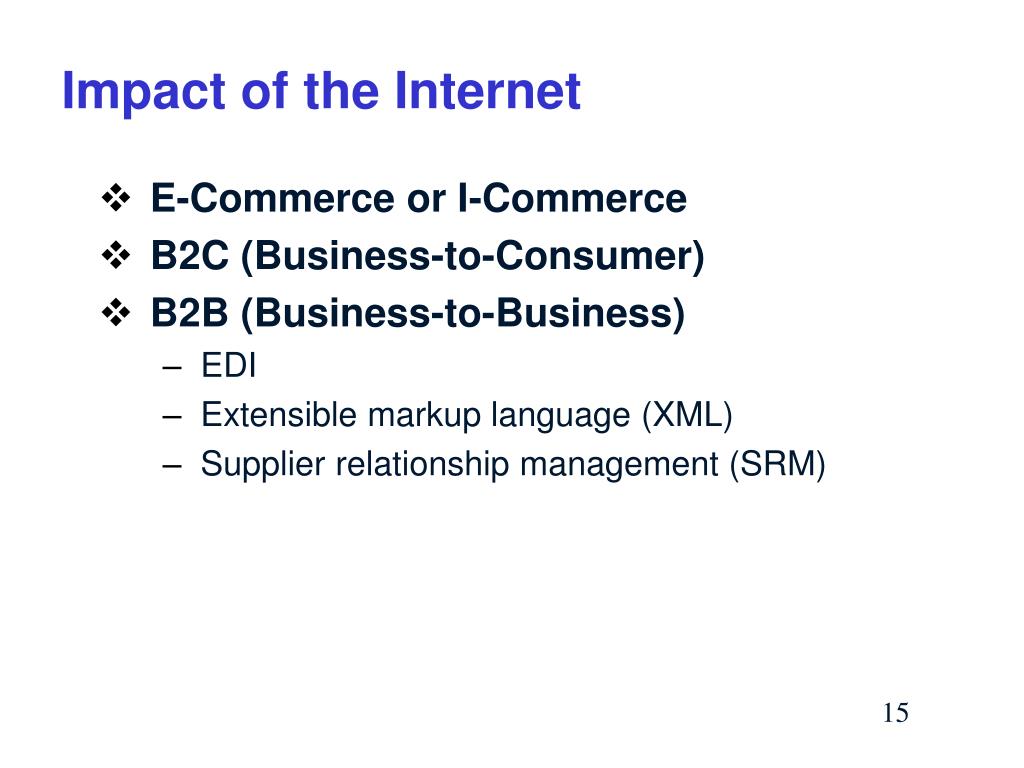 Impact of the Internet

❖ E-Commerce or I-Commerce
❖ B2C (Business-to-Consumer)
❖ B2B (Business-to-Business)
– EDI
– Extensible markup language (XML)
– Supplier relationship management (SRM)

15